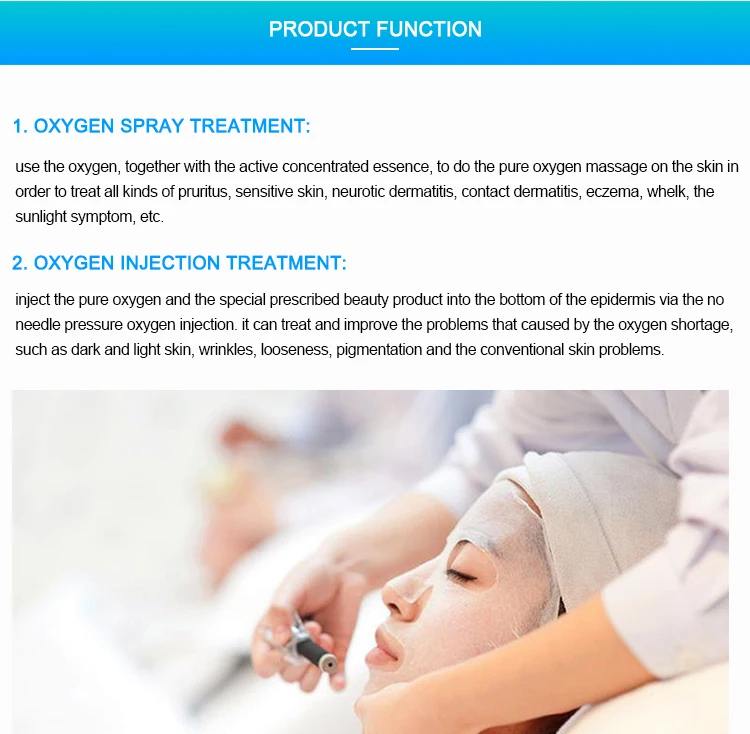 PRODUCT FUNCTION

1. OXYGEN SPRAY TREATMENT:

use the oxygen, together with the active concentrated essence, to do the pure oxygen massage on the skin in order to treat all kinds of pruritus, sensitive skin, neurotic dermatitis, contact dermatitis, eczema, whelk, the sunlight symptom, etc.

2. OXYGEN INJECTION TREATMENT:

inject the pure oxygen and the special prescribed beauty product into the bottom of the epidermis via the no needle pressure oxygen injection. it can treat and improve the problems that caused by the oxygen shortage, such as dark and light skin, wrinkles, looseness, pigmentation and the conventional skin problems.